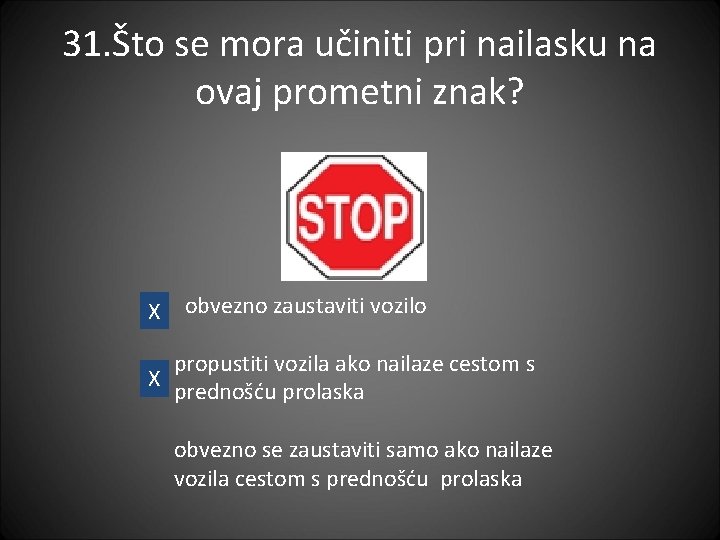 31.Što se mora učiniti pri nailasku na ovaj prometni znak?

STOP

X obvezno zaustaviti vozilo

X propustiti vozila ako nailaze cestom s prednošću prolaska

obvezno se zaustaviti samo ako nailaze vozila cestom s prednošću prolaska